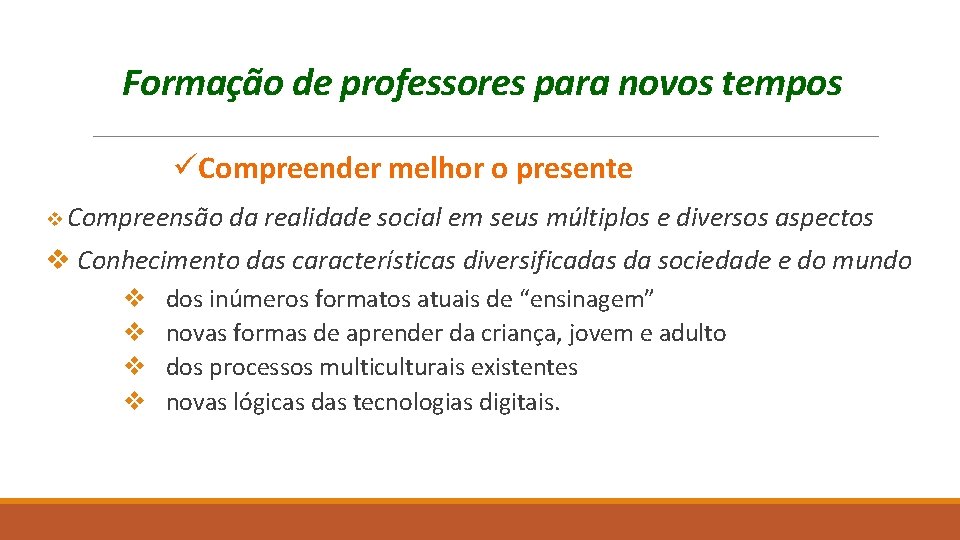 Formação de professores para novos tempos

✓Compreender melhor o presente

❖ Compreensão da realidade social em seus múltiplos e diversos aspectos

❖ Conhecimento das características diversificadas da sociedade e do mundo

❖ dos inúmeros formatos atuais de “ensinagem”
❖ novas formas de aprender da criança, jovem e adulto
❖ dos processos multiculturais existentes
❖ novas lógicas das tecnologias digitais.